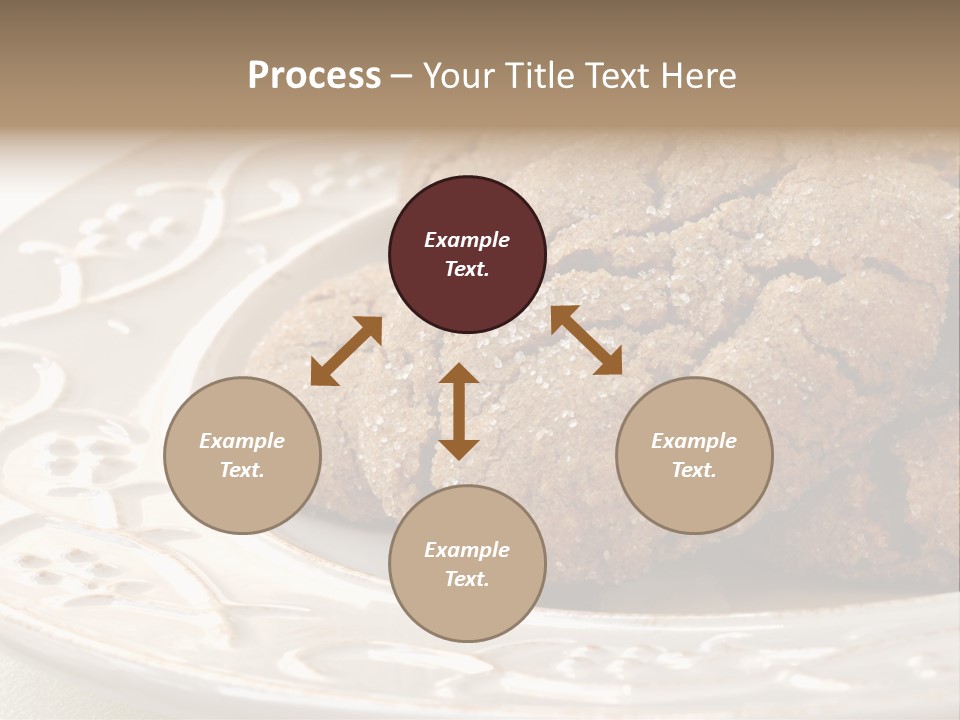 Process – Your Title Text Here

Example Text.

Example Text.

Example Text.

Example Text.